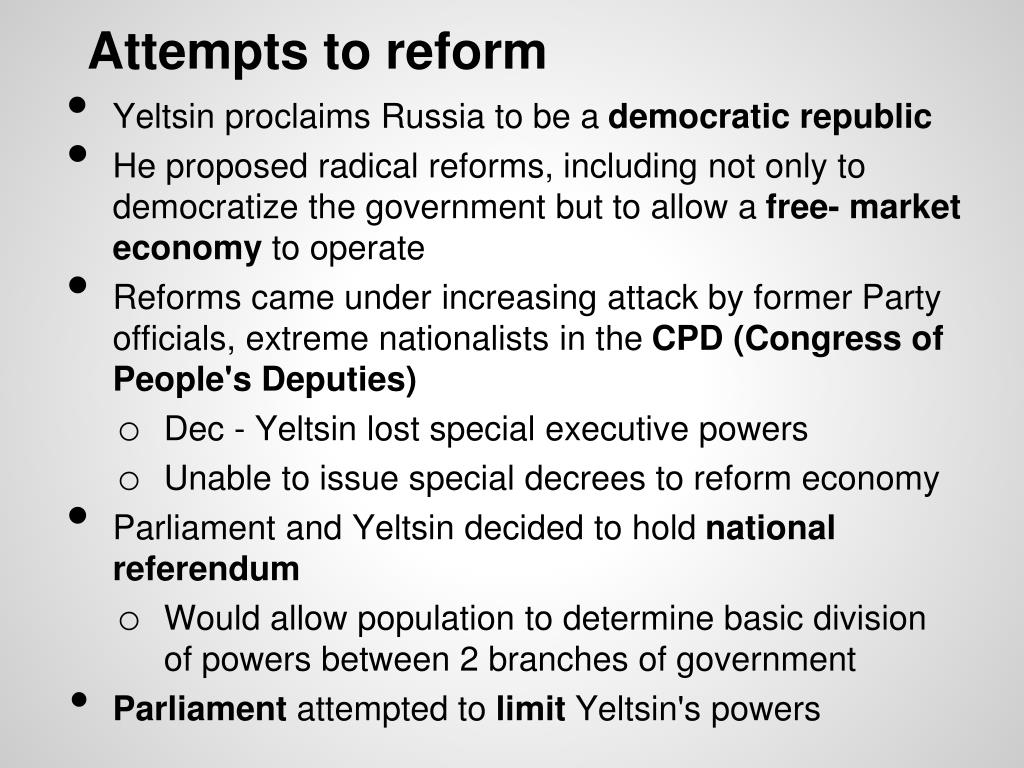 Attempts to reform

• Yeltsin proclaims Russia to be a democratic republic
• He proposed radical reforms, including not only to democratize the government but to allow a free- market economy to operate
• Reforms came under increasing attack by former Party officials, extreme nationalists in the CPD (Congress of People's Deputies)
  o Dec - Yeltsin lost special executive powers
  o Unable to issue special decrees to reform economy
• Parliament and Yeltsin decided to hold national referendum
  o Would allow population to determine basic division of powers between 2 branches of government
• Parliament attempted to limit Yeltsin's powers